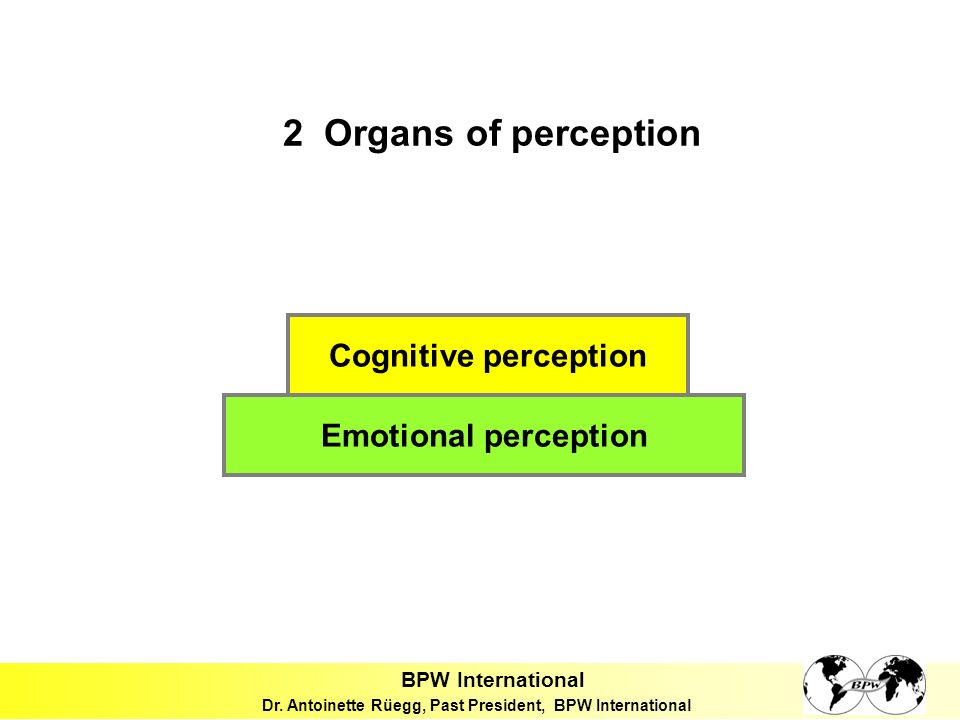 2 Organs of perception

Cognitive perception

Emotional perception

BPW International
Dr. Antoinette Rüegg, Past President, BPW International

BPW